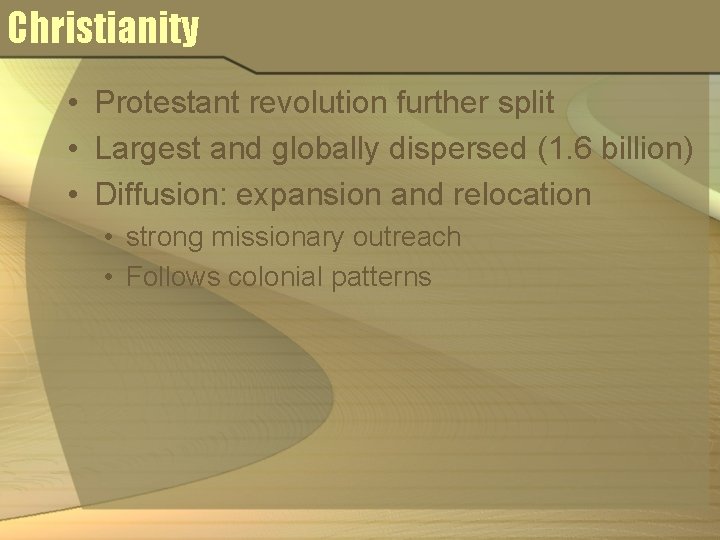 Christianity

• Protestant revolution further split
• Largest and globally dispersed (1.6 billion)
• Diffusion: expansion and relocation
  • strong missionary outreach
  • Follows colonial patterns